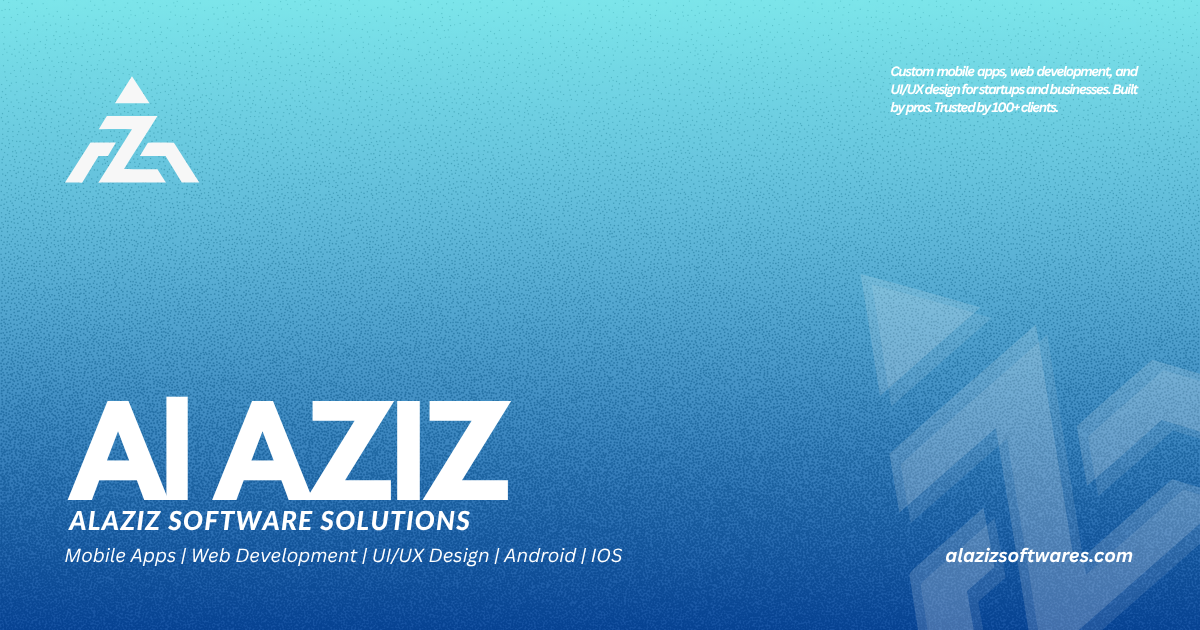 Custom mobile apps, web development, and UI/UX design for startups and businesses. Built by pros. Trusted by 100+ clients.

Al AZIZ

ALAZIZ SOFTWARE SOLUTIONS

Mobile Apps | Web Development | UI/UX Design | Android | IOS

alazizsoftwares.com